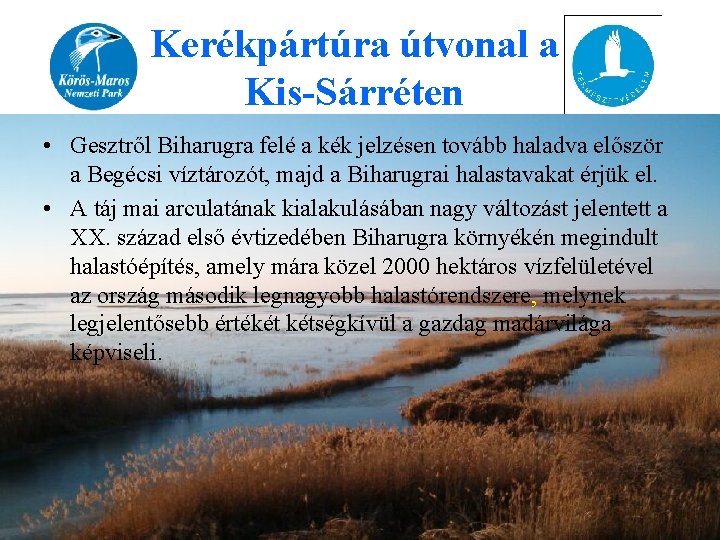 Körös-Maros Nemzeti Park

Kerékpártúra útvonal a Kis-Sárréten

TERMÉSZETVÉDELEM

• Gesztről Biharugra felé a kék jelzésen tovább haladva először a Begécsi víztározót, majd a Biharugrai halastavakat érjük el.

• A táj mai arculatának kialakulásában nagy változást jelentett a XX. század első évtizedében Biharugra környékén megindult halastóépítés, amely mára közel 2000 hektáros vízfelületével az ország második legnagyobb halastórendszere, melynek legjelentősebb értékét kétségkívül a gazdag madárvilága képviseli.